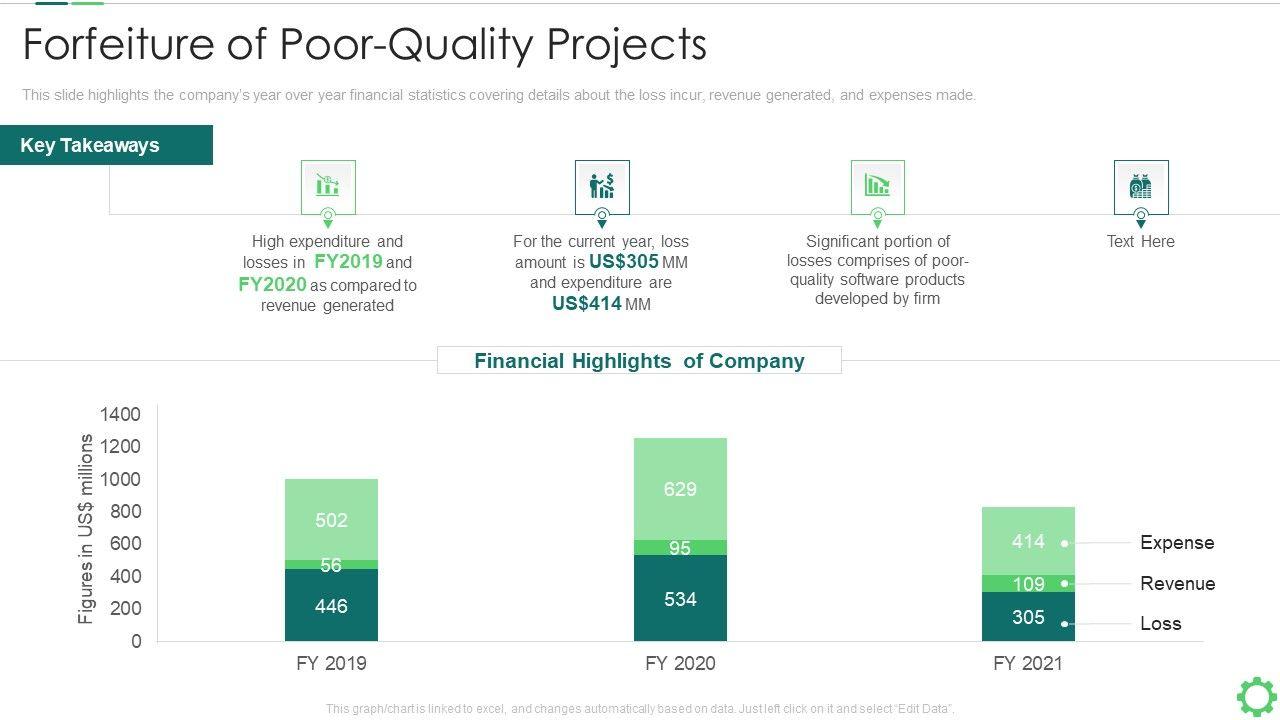 Forfeiture of Poor-Quality Projects

This slide highlights the company's year over year financial statistics covering details about the loss incur, revenue generated, and expenses made.

Key Takeaways

High expenditure and losses in FY2019 and FY2020 as compared to revenue generated

For the current year, loss amount is US$305 MM and expenditure are US$414 MM

Significant portion of losses comprises of poor-quality software products developed by firm

Text Here

Financial Highlights of Company

Figures in US$ millions

1400
1200
1000
800
600
400
200
0

502
56
446
629
95
534
414
109
305

Expense
Revenue
Loss

FY 2019
FY 2020
FY 2021

This graph/chart is linked to excel, and changes automatically based on data. Just left click on it and select "Edit Data".